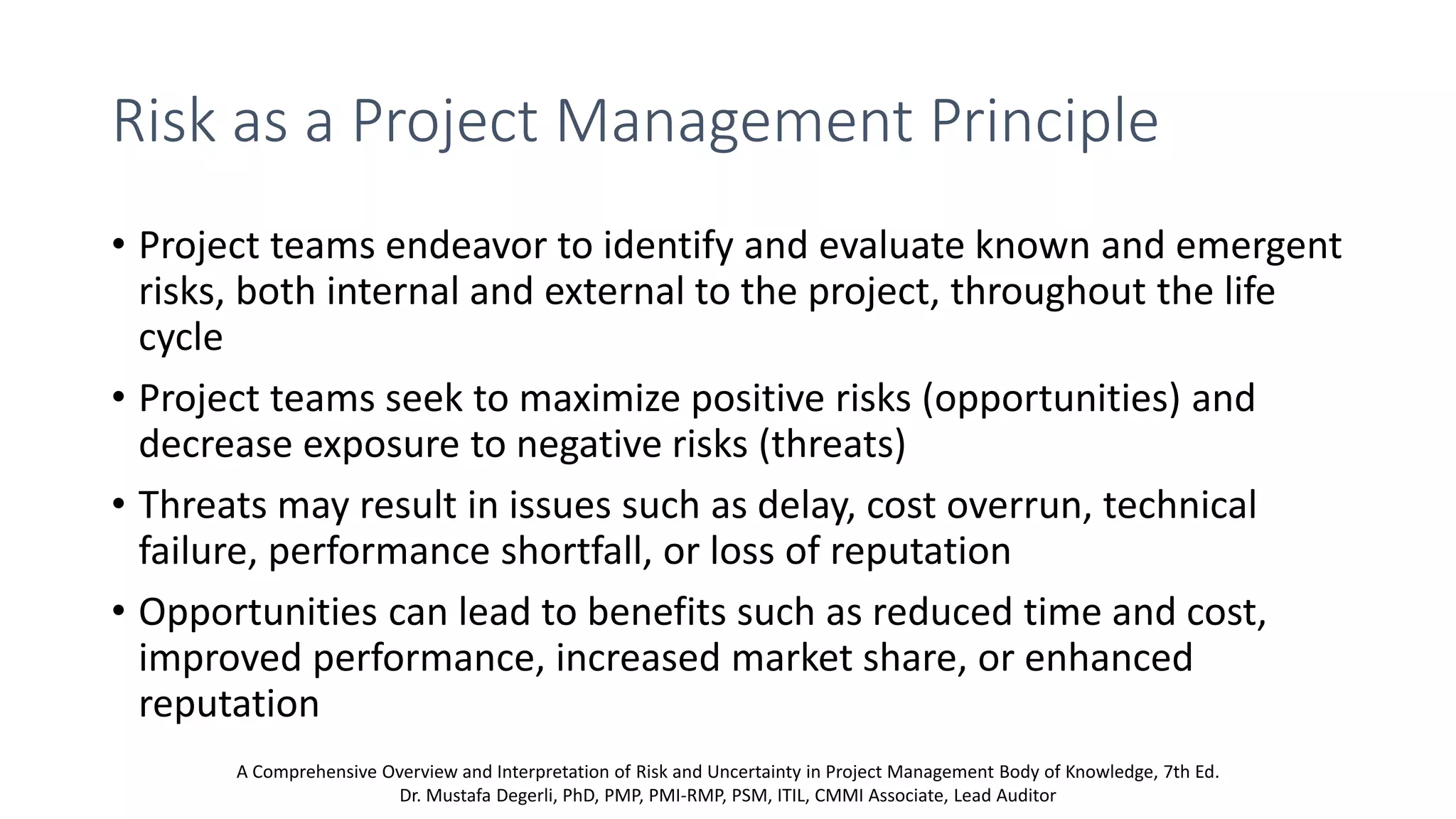 Risk as a Project Management Principle

• Project teams endeavor to identify and evaluate known and emergent risks, both internal and external to the project, throughout the life cycle

• Project teams seek to maximize positive risks (opportunities) and decrease exposure to negative risks (threats)

• Threats may result in issues such as delay, cost overrun, technical failure, performance shortfall, or loss of reputation

• Opportunities can lead to benefits such as reduced time and cost, improved performance, increased market share, or enhanced reputation

A Comprehensive Overview and Interpretation of Risk and Uncertainty in Project Management Body of Knowledge, 7th Ed.
Dr. Mustafa Degerli, PhD, PMP, PMI-RMP, PSM, ITIL, CMMI Associate, Lead Auditor